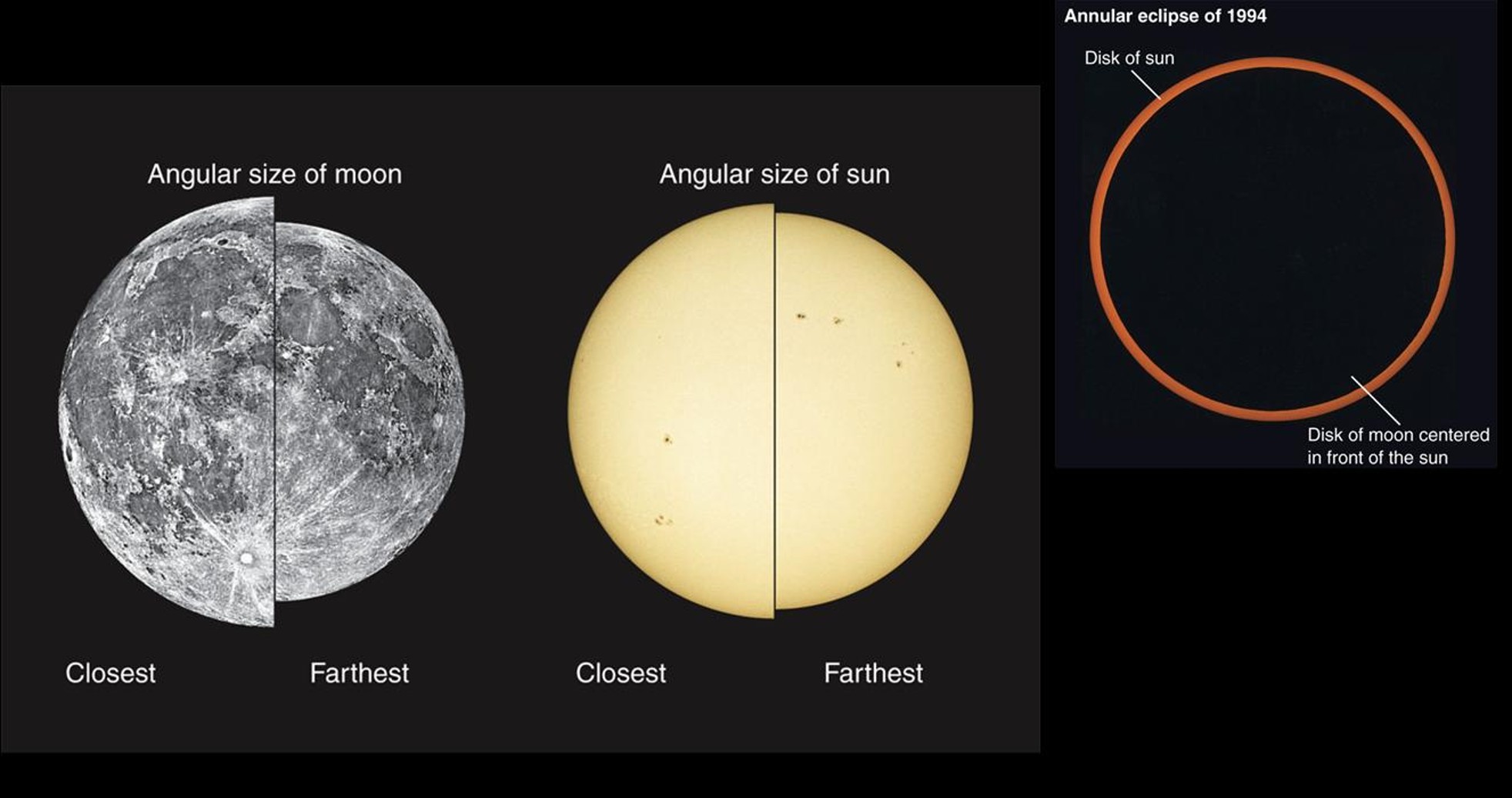 Angular size of moon

Closest

Farthest

Angular size of sun

Closest

Farthest

Annular eclipse of 1994

Disk of sun

Disk of moon centered in front of the sun